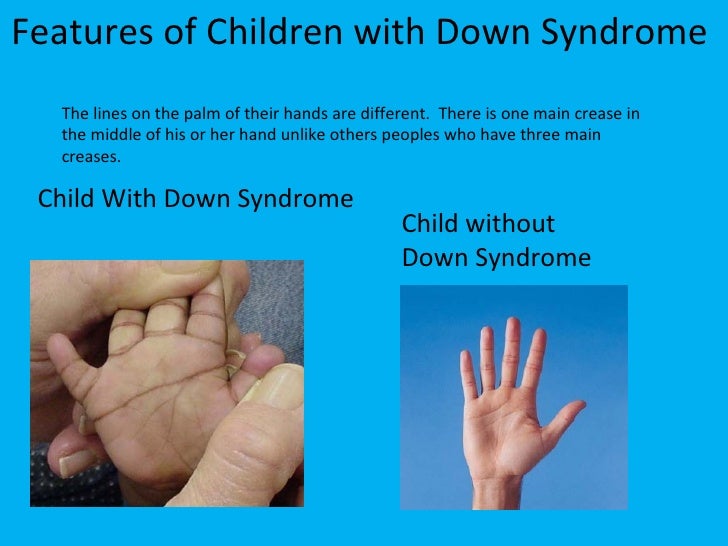 Features of Children with Down Syndrome

The lines on the palm of their hands are different. There is one main crease in the middle of his or her hand unlike others peoples who have three main creases.

Child With Down Syndrome

Child without Down Syndrome